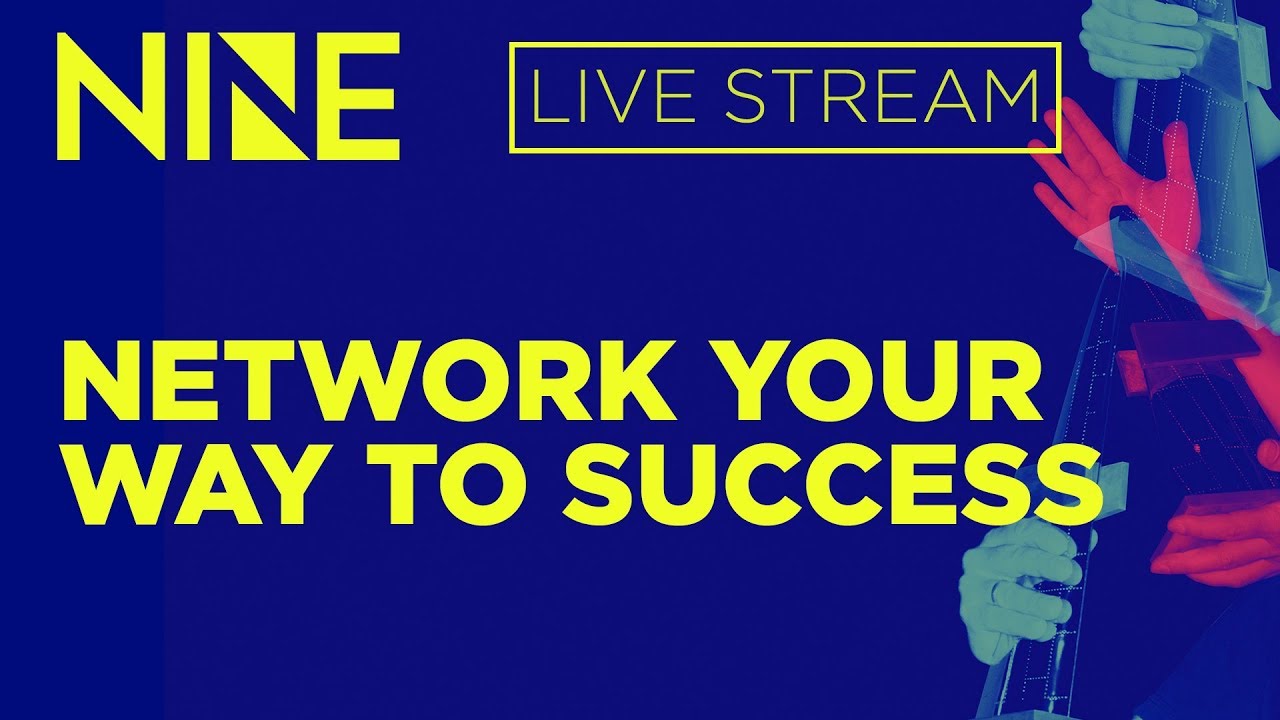 NINE

LIVE STREAM

NETWORK YOUR WAY TO SUCCESS